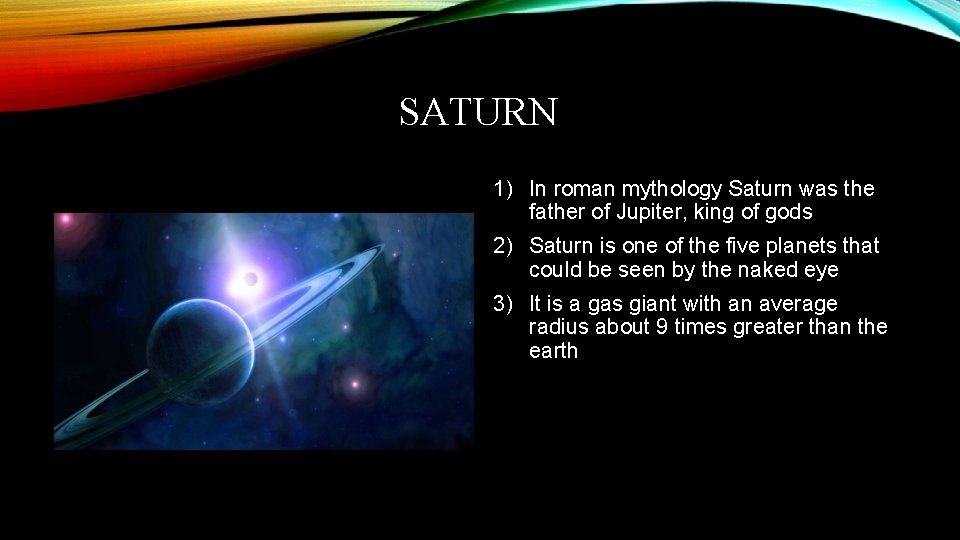 SATURN

1) In roman mythology Saturn was the father of Jupiter, king of gods

2) Saturn is one of the five planets that could be seen by the naked eye

3) It is a gas giant with an average radius about 9 times greater than the earth